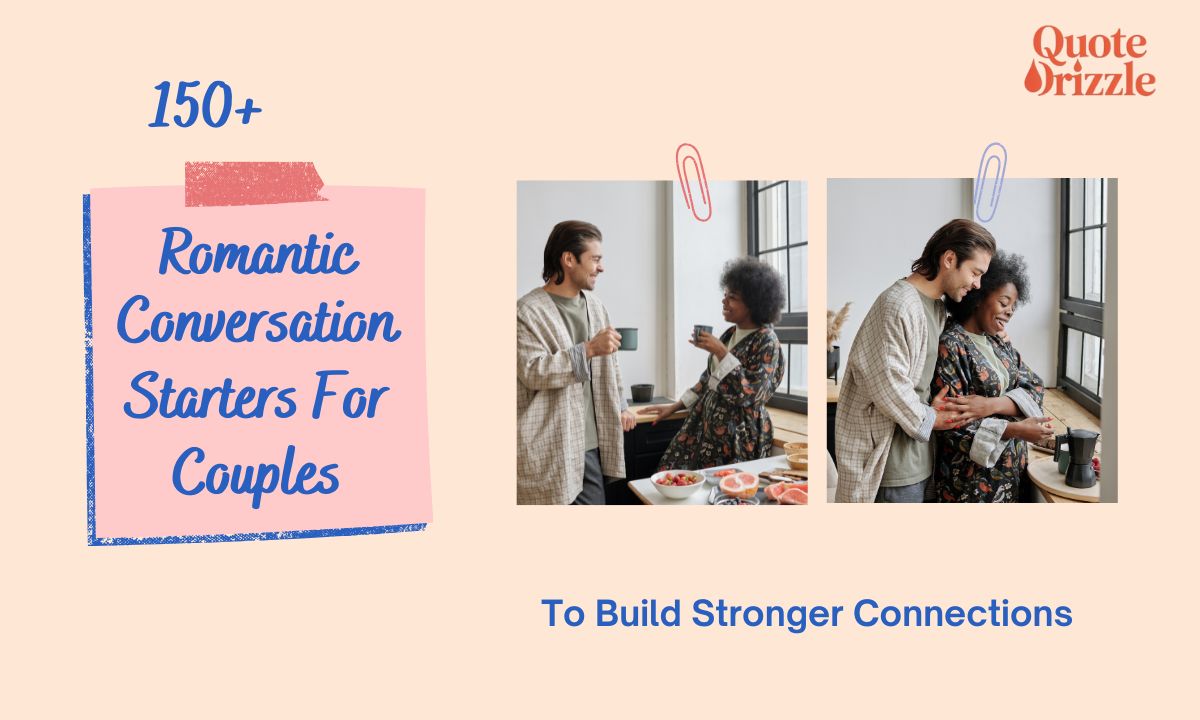 Quote Drizzle

150+

Romantic Conversation Starters For Couples

To Build Stronger Connections